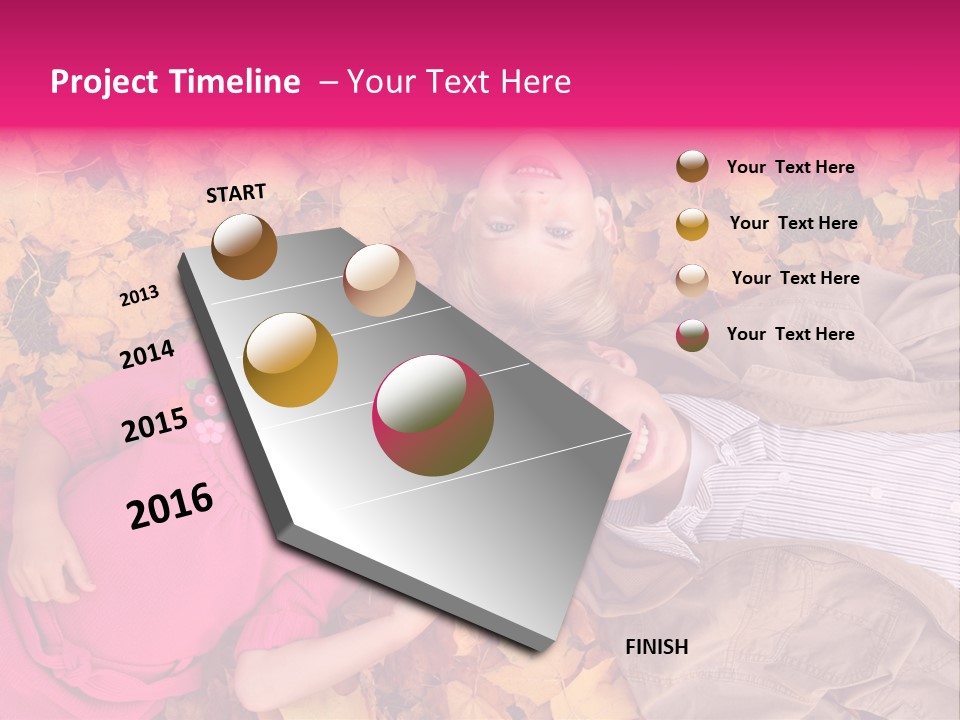 Project Timeline – Your Text Here

START

2013

2014

2015

2016

FINISH

Your Text Here

Your Text Here

Your Text Here

Your Text Here